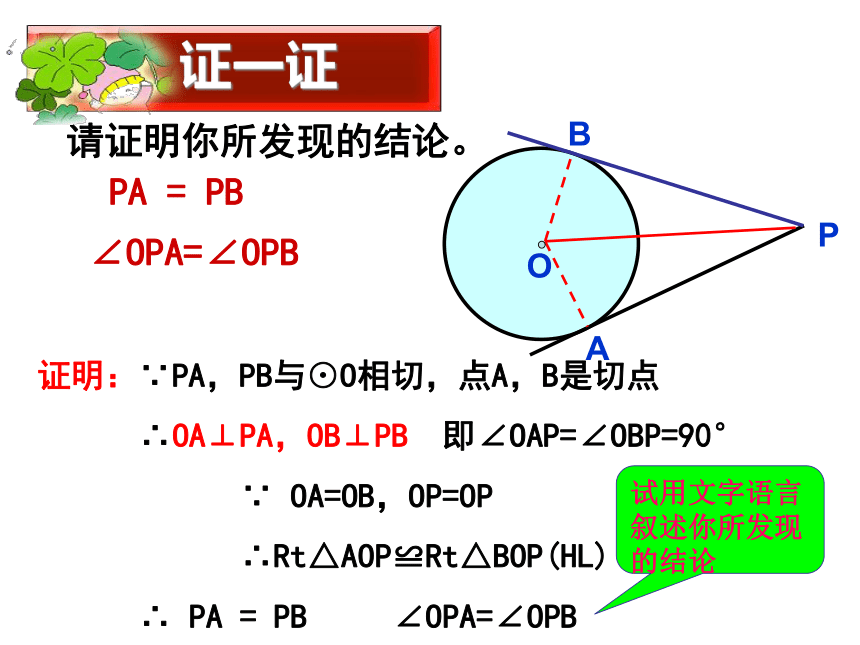 证一证

请证明你所发现的结论。

PA = PB

∠OPA=∠OPB

B

P

O

A

证明：∵PA，PB与⊙O相切，点A，B是切点

∴OA⊥PA，OB⊥PB　即∠OAP=∠OBP=90°

∵ OA=OB，OP=OP

∴Rt△AOP≌Rt△BOP(HL)

∴ PA = PB　　∠OPA=∠OPB

试用文字语言叙述你所发现的结论